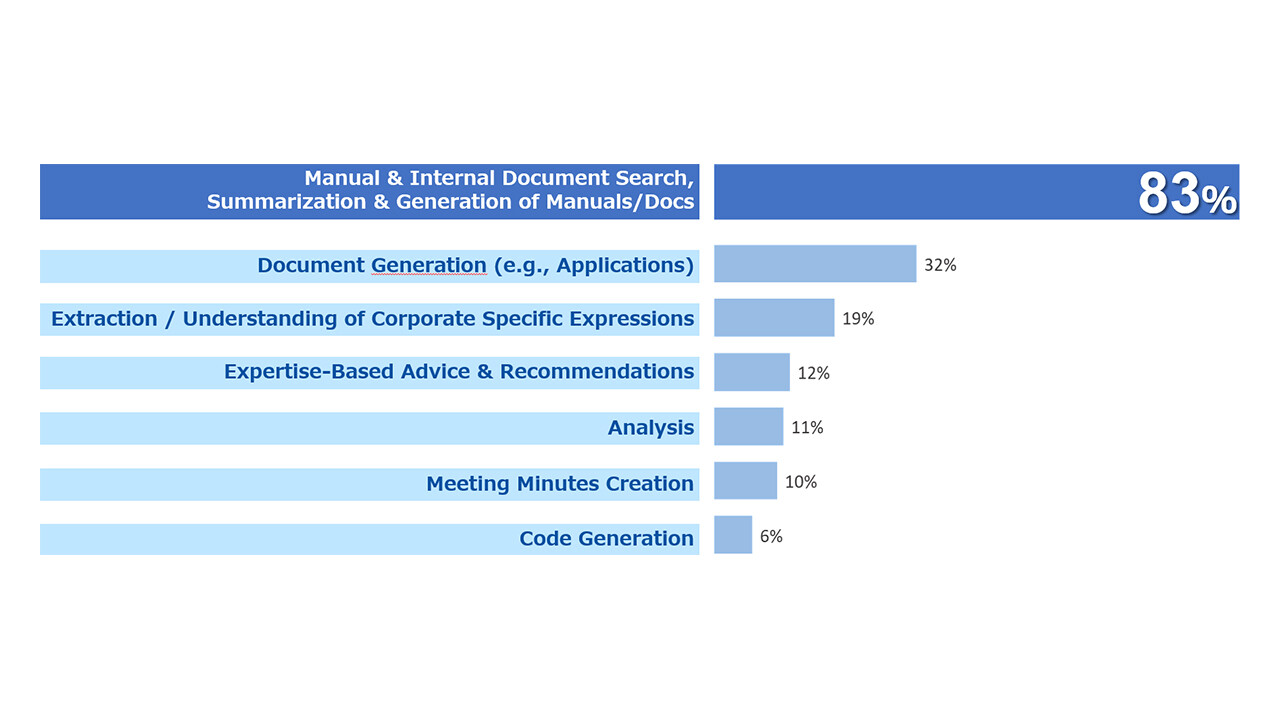 Manual & Internal Document Search, Summarization & Generation of Manuals/Docs

83%

Document Generation (e.g., Applications)

32%

Extraction / Understanding of Corporate Specific Expressions

19%

Expertise-Based Advice & Recommendations

12%

Analysis

11%

Meeting Minutes Creation

10%

Code Generation

6%